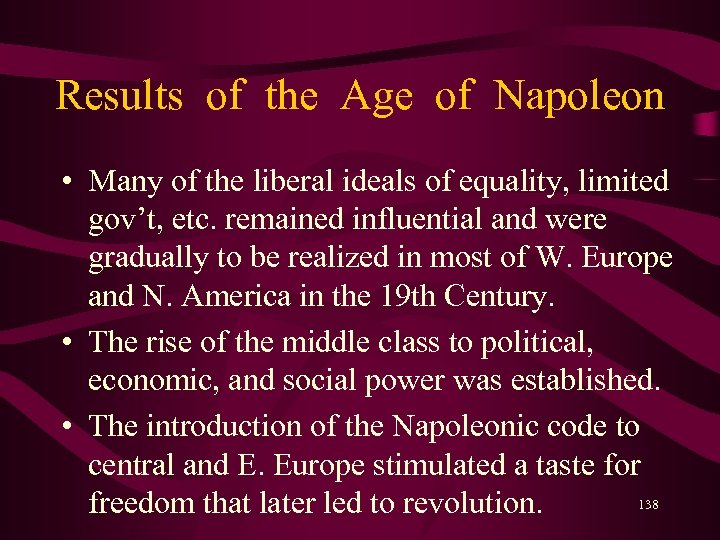 Results of the Age of Napoleon

• Many of the liberal ideals of equality, limited gov’t, etc. remained influential and were gradually to be realized in most of W. Europe and N. America in the 19th Century.

• The rise of the middle class to political, economic, and social power was established.

• The introduction of the Napoleonic code to central and E. Europe stimulated a taste for freedom that later led to revolution.

138